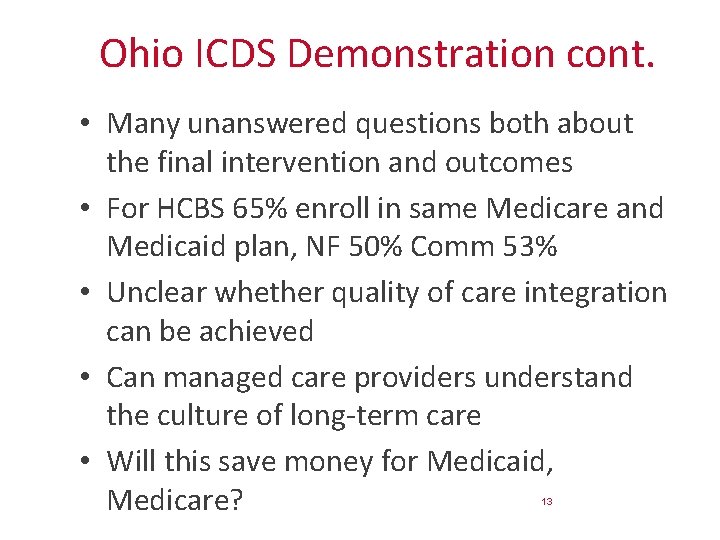 Ohio ICDS Demonstration cont.

• Many unanswered questions both about the final intervention and outcomes

• For HCBS 65% enroll in same Medicare and Medicaid plan, NF 50% Comm 53%

• Unclear whether quality of care integration can be achieved

• Can managed care providers understand the culture of long-term care

• Will this save money for Medicaid, Medicare?

13